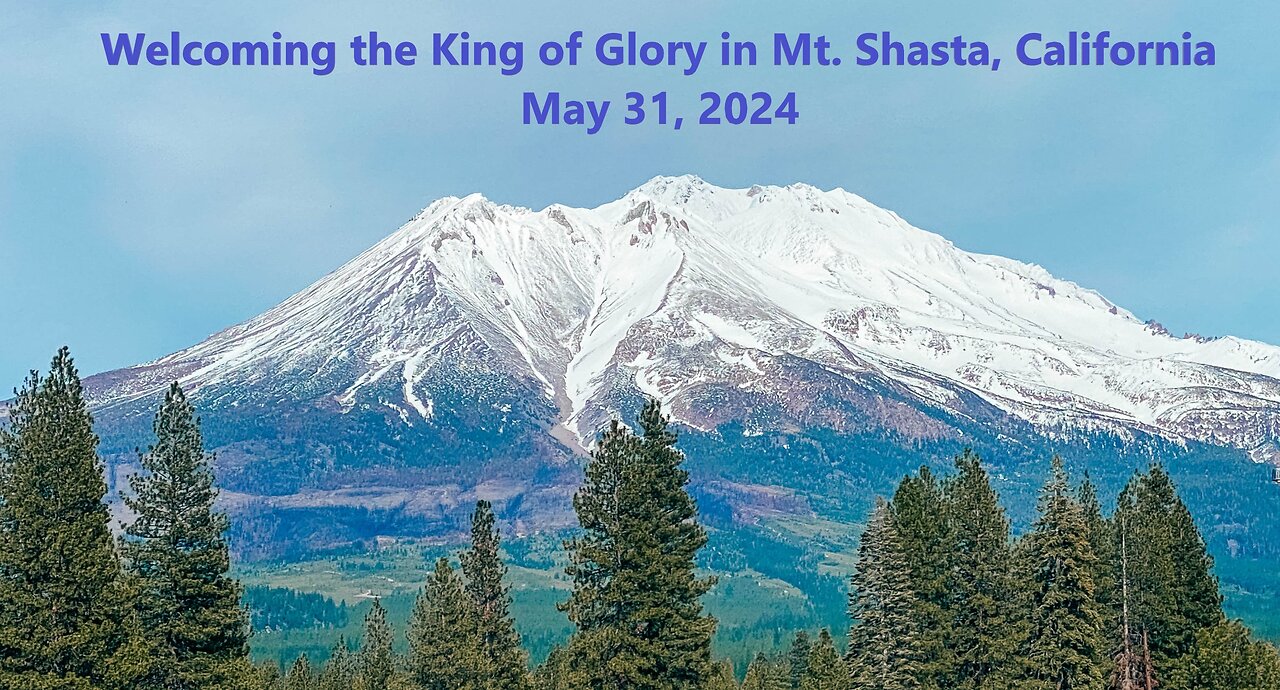 Welcoming the King of Glory in Mt. Shasta, California
May 31, 2024